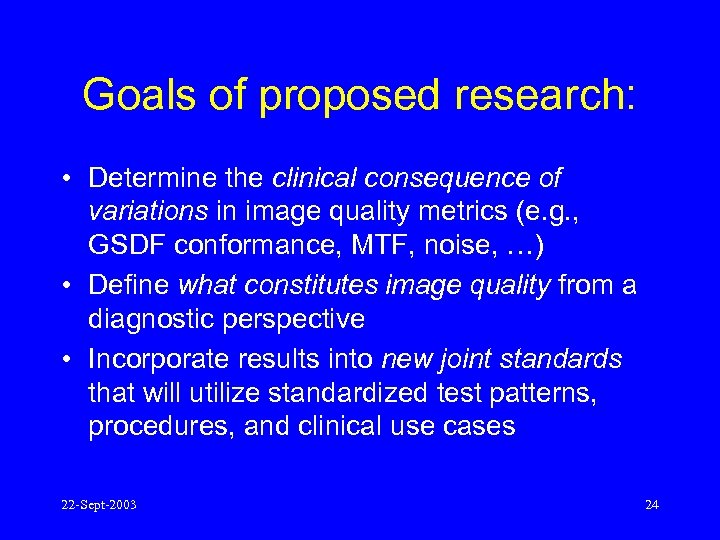 Goals of proposed research:

• Determine the clinical consequence of variations in image quality metrics (e.g., GSDF conformance, MTF, noise, …)

• Define what constitutes image quality from a diagnostic perspective

• Incorporate results into new joint standards that will utilize standardized test patterns, procedures, and clinical use cases

22-Sept-2003

24